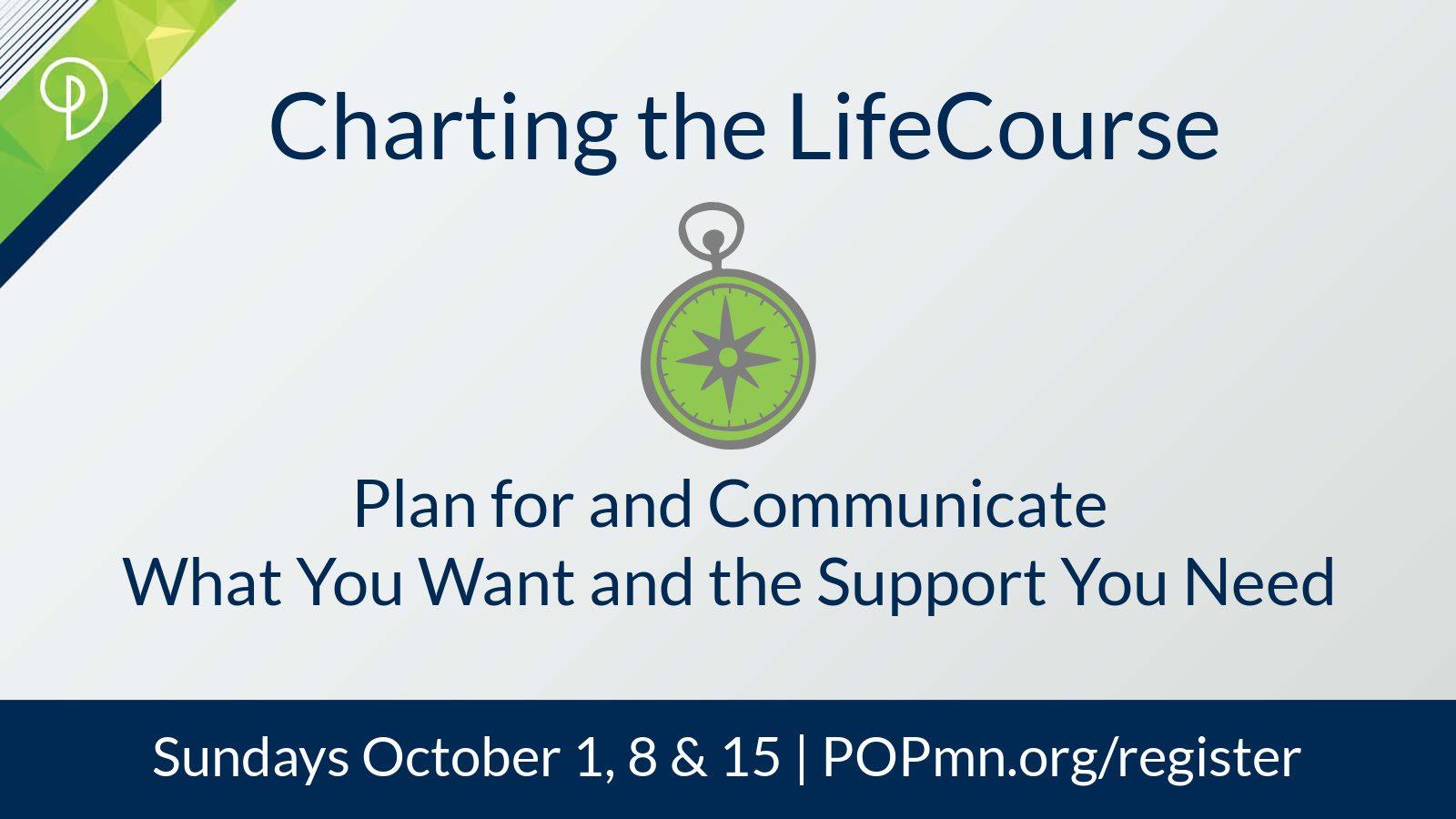 Charting the LifeCourse

Plan for and Communicate
What You Want and the Support You Need

Sundays October 1, 8 & 15 | POPmn.org/register